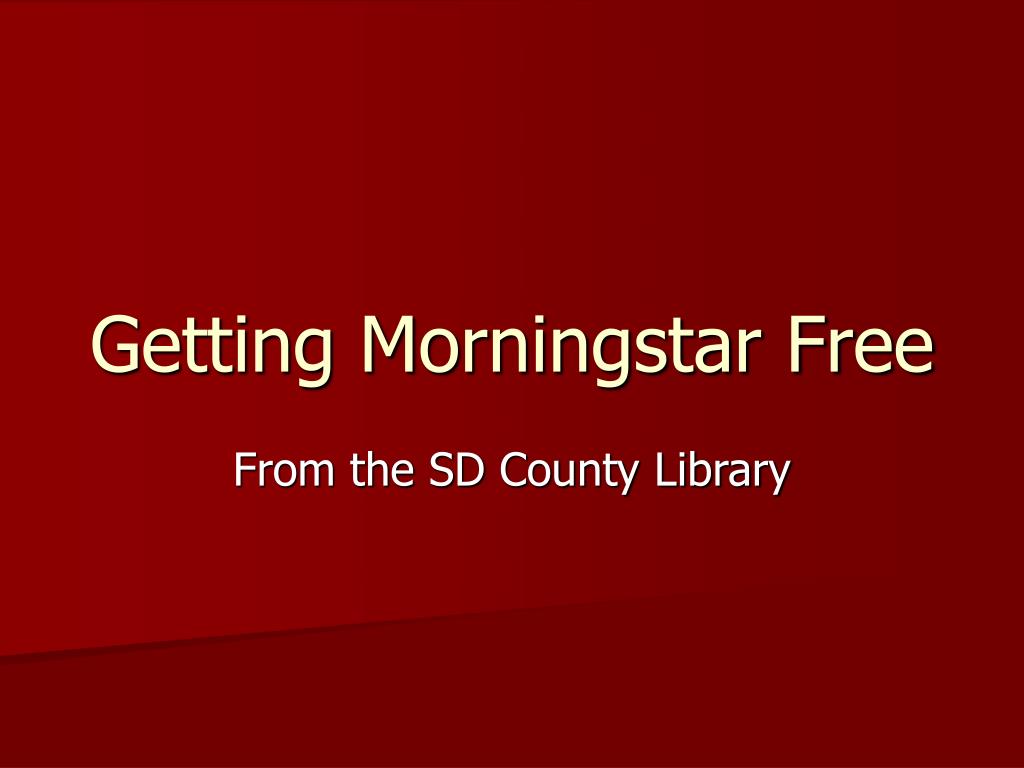 Getting Morningstar Free

From the SD County Library